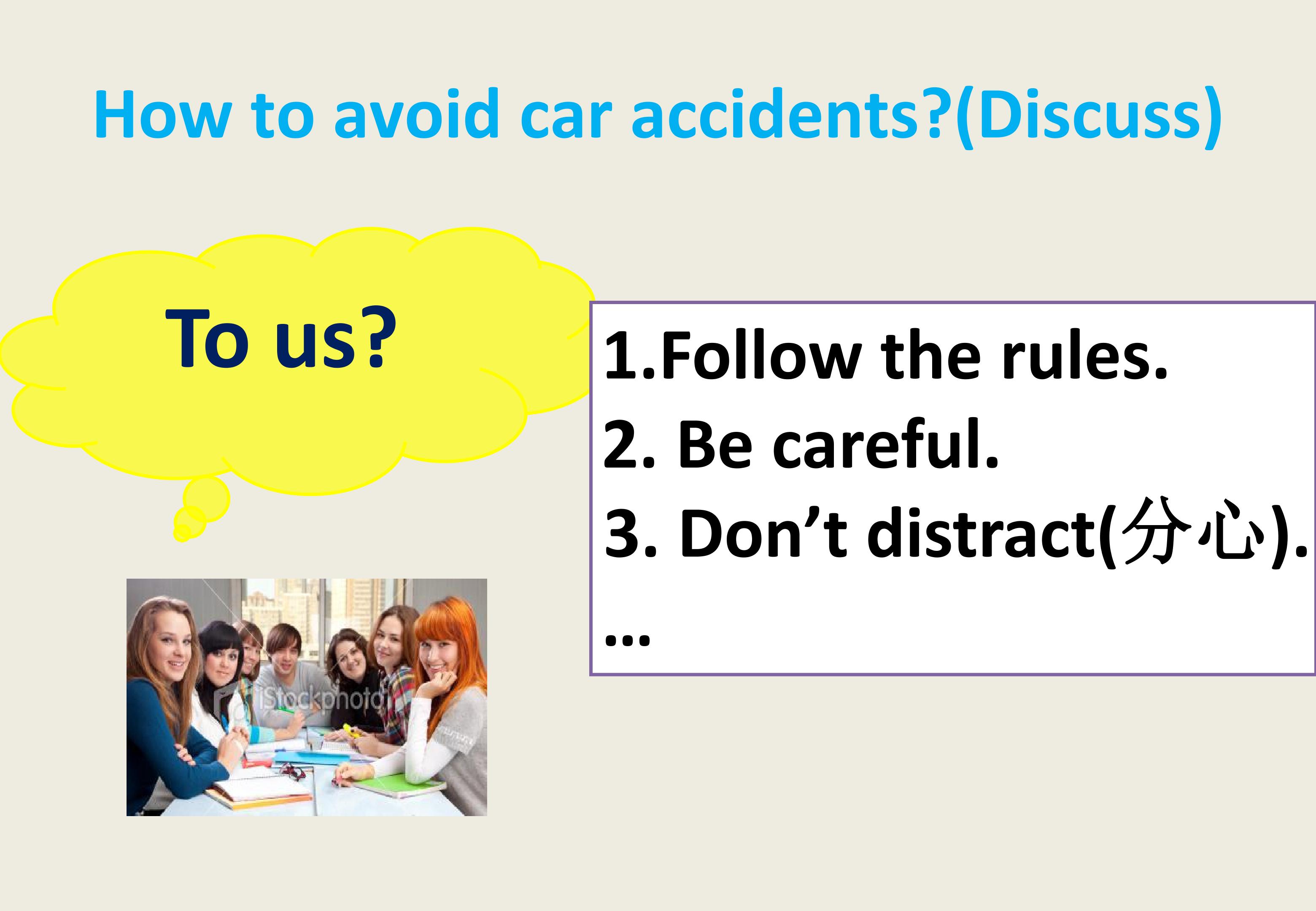 How to avoid car accidents?(Discuss)

To us?

1.Follow the rules.
2. Be careful.
3. Don't distract(分心).
...

iStockphoto